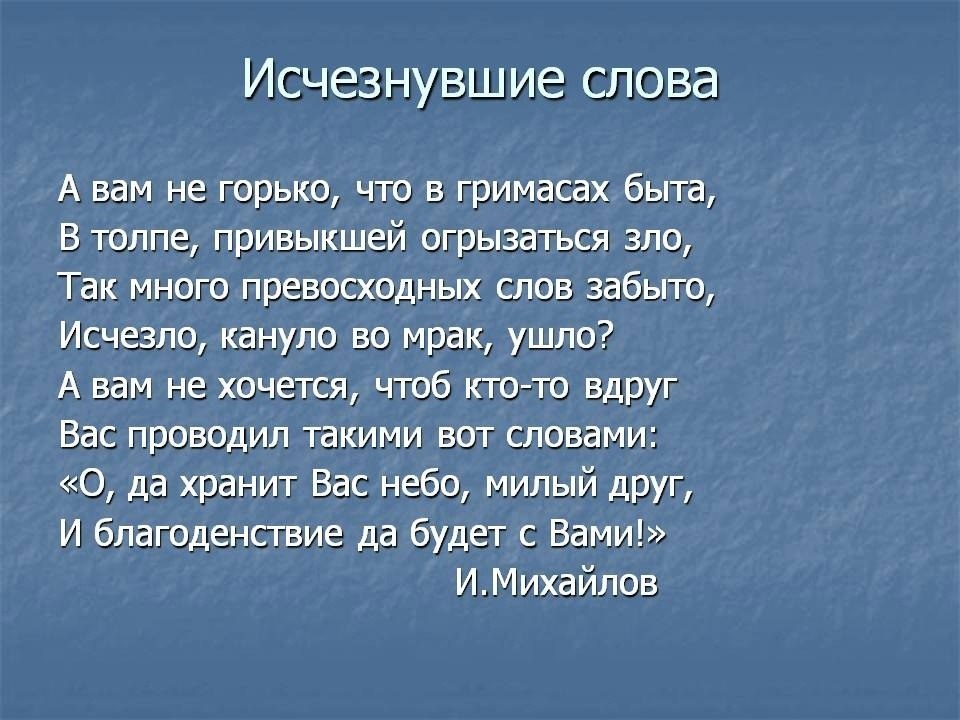 Исчезнувшие слова

А вам не горько, что в гримасах быта,
В толпе, привыкшей огрызаться зло,
Так много превосходных слов забыто,
Исчезло, кануло во мрак, ушло?
А вам не хочется, чтоб кто-то вдруг
Вас проводил такими вот словами:
«О, да хранит Вас небо, милый друг,
И благоденствие да будет с Вами!»
И.Михайлов